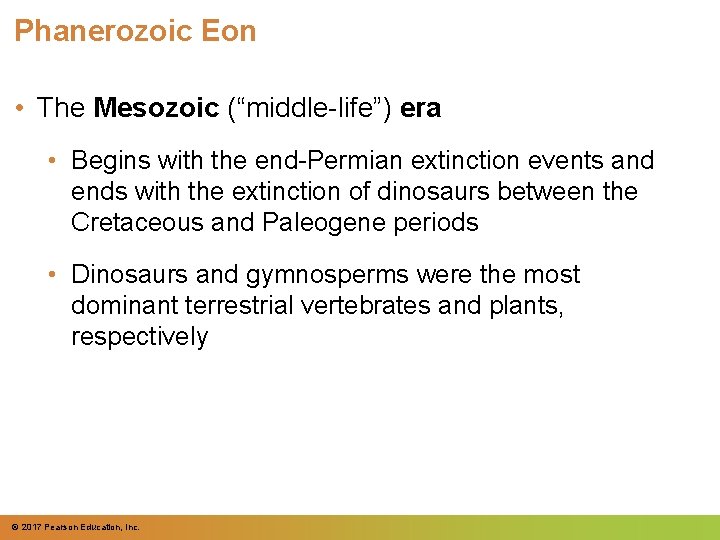 Phanerozoic Eon

• The Mesozoic (“middle-life”) era

• Begins with the end-Permian extinction events and ends with the extinction of dinosaurs between the Cretaceous and Paleogene periods

• Dinosaurs and gymnosperms were the most dominant terrestrial vertebrates and plants, respectively

© 2017 Pearson Education, Inc.